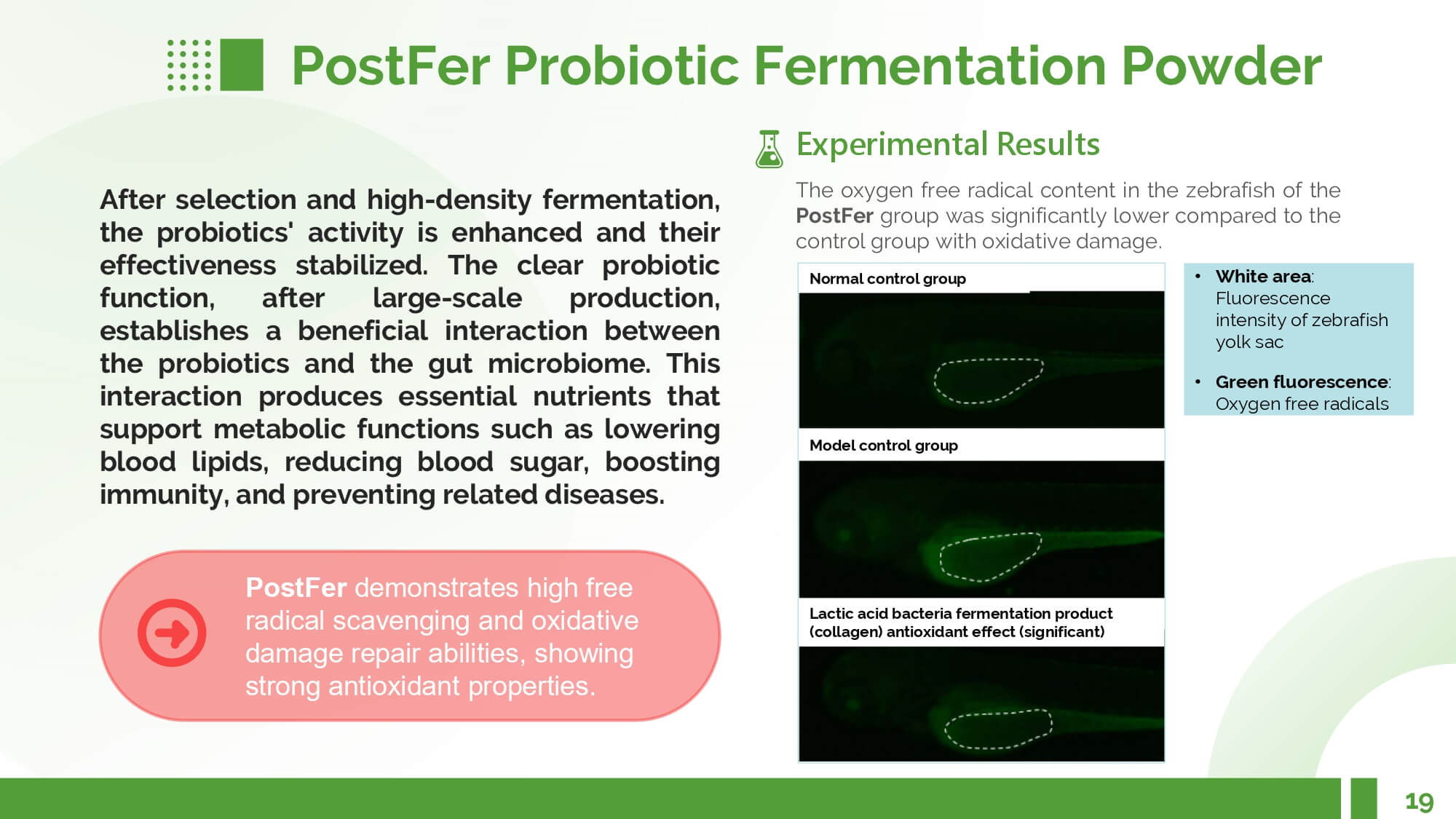 PostFer Probiotic Fermentation Powder

After selection and high-density fermentation, the probiotics' activity is enhanced and their effectiveness stabilized. The clear probiotic function, after large-scale production, establishes a beneficial interaction between the probiotics and the gut microbiome. This interaction produces essential nutrients that support metabolic functions such as lowering blood lipids, reducing blood sugar, boosting immunity, and preventing related diseases.

PostFer demonstrates high free radical scavenging and oxidative damage repair abilities, showing strong antioxidant properties.

Experimental Results

The oxygen free radical content in the zebrafish of the PostFer group was significantly lower compared to the control group with oxidative damage.

Normal control group

Model control group

Lactic acid bacteria fermentation product (collagen) antioxidant effect (significant)

• White area: Fluorescence intensity of zebrafish yolk sac

• Green fluorescence: Oxygen free radicals

19